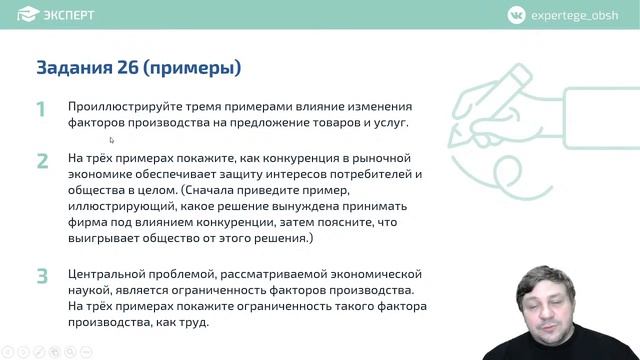 ЭКСПЕРТ

expertege_obsh

Задания 26 (примеры)

1 Проиллюстрируйте тремя примерами влияние изменения факторов производства на предложение товаров и услуг.

2 На трёх примерах покажите, как конкуренция в рыночной экономике обеспечивает защиту интересов потребителей и общества в целом. (Сначала приведите пример, иллюстрирующий, какое решение вынуждена принимать фирма под влиянием конкуренции, затем поясните, что выигрывает общество от этого решения.)

3 Центральной проблемой, рассматриваемой экономической наукой, является ограниченность факторов производства. На трёх примерах покажите ограниченность такого фактора производства, как труд.